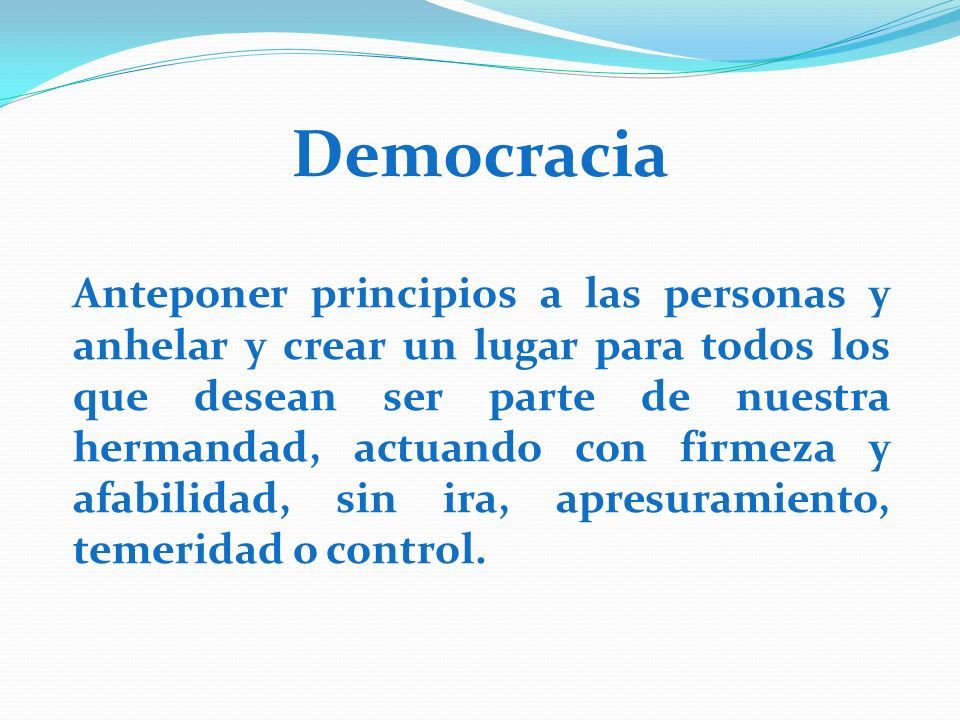 Democracia

Anteponer principios a las personas y anhelar y crear un lugar para todos los que desean ser parte de nuestra hermandad, actuando con firmeza y afabilidad, sin ira, apresuramiento, temeridad o control.